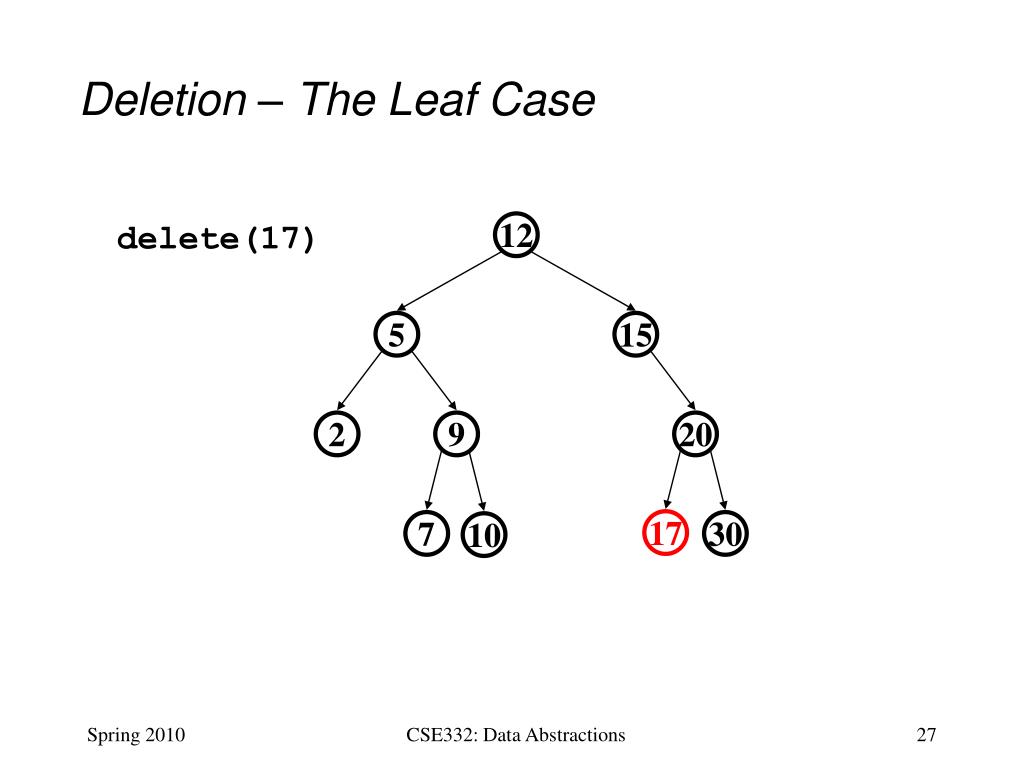 Deletion – The Leaf Case

delete(17)

12
5
15
2
9
20
7
10
17
30

Spring 2010

CSE332: Data Abstractions

27